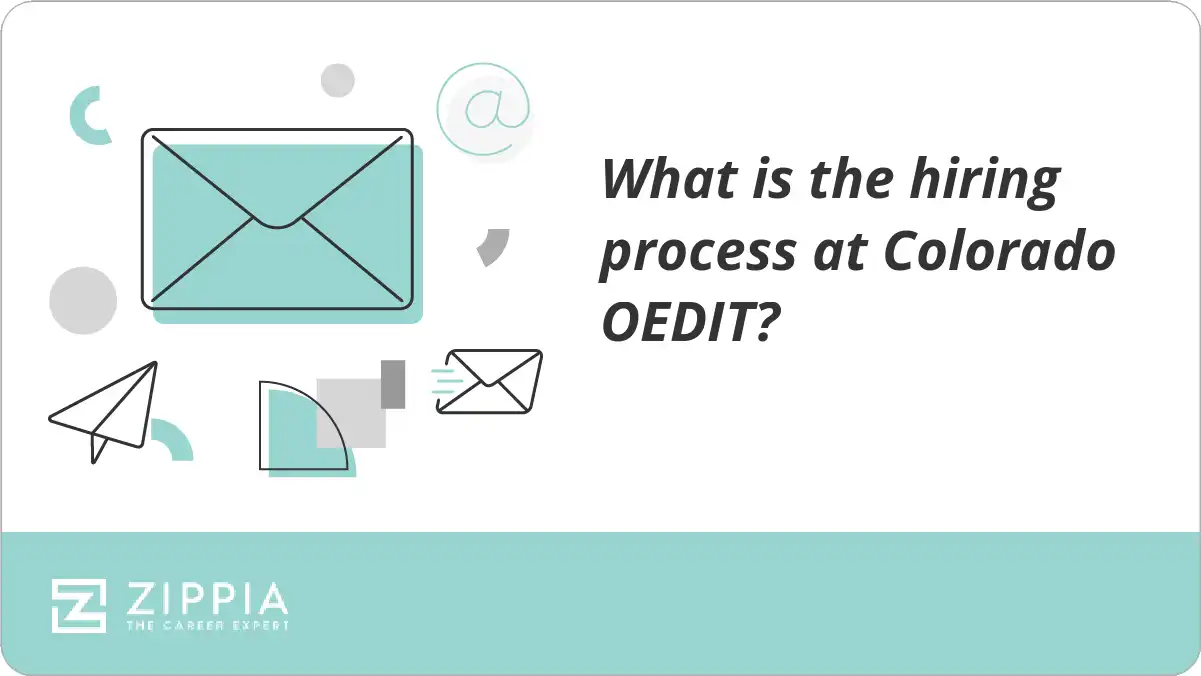 @

What is the hiring process at Colorado OEDIT?

ZIPPIA
THE CAREER EXPERT